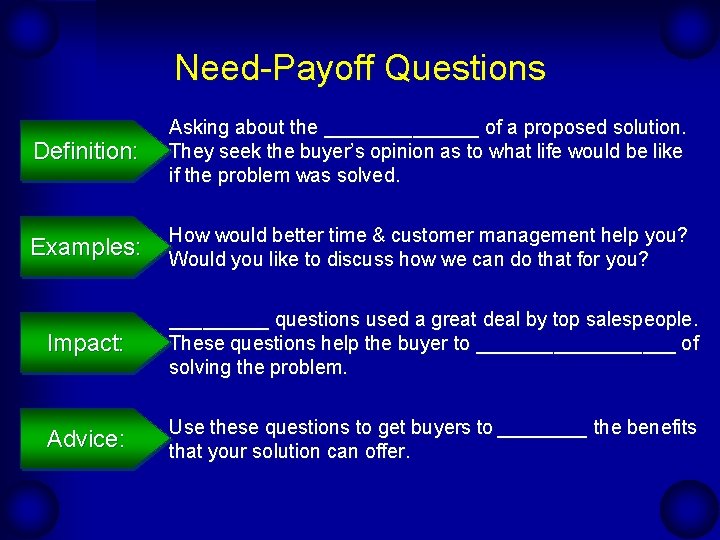 Need-Payoff Questions

Definition:

Asking about the ______________ of a proposed solution. They seek the buyer's opinion as to what life would be like if the problem was solved.

Examples:

How would better time & customer management help you? Would you like to discuss how we can do that for you?

Impact:

_________ questions used a great deal by top salespeople. These questions help the buyer to __________________ of solving the problem.

Advice:

Use these questions to get buyers to ________ the benefits that your solution can offer.